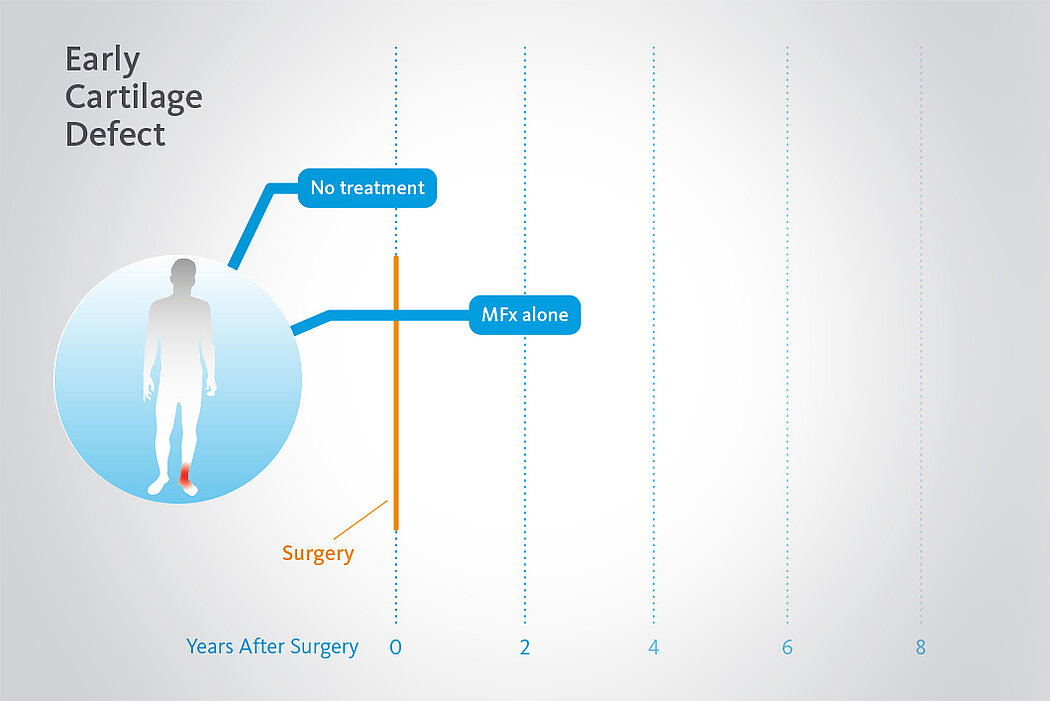 Early Cartilage Defect

No treatment

MFx alone

Surgery

Years After Surgery 0 2 4 6 8